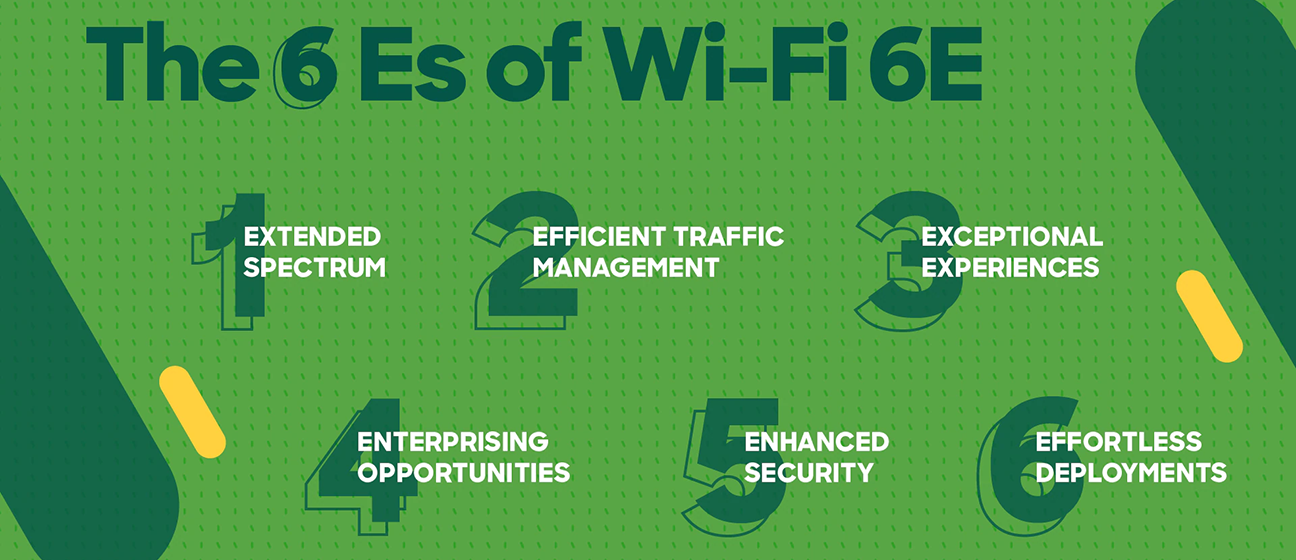 The 6 Es of Wi-Fi 6E

1 EXTENDED SPECTRUM

2 EFFICIENT TRAFFIC MANAGEMENT

3 EXCEPTIONAL EXPERIENCES

4 ENTERPRISING OPPORTUNITIES

5 ENHANCED SECURITY

6 EFFORTLESS DEPLOYMENTS